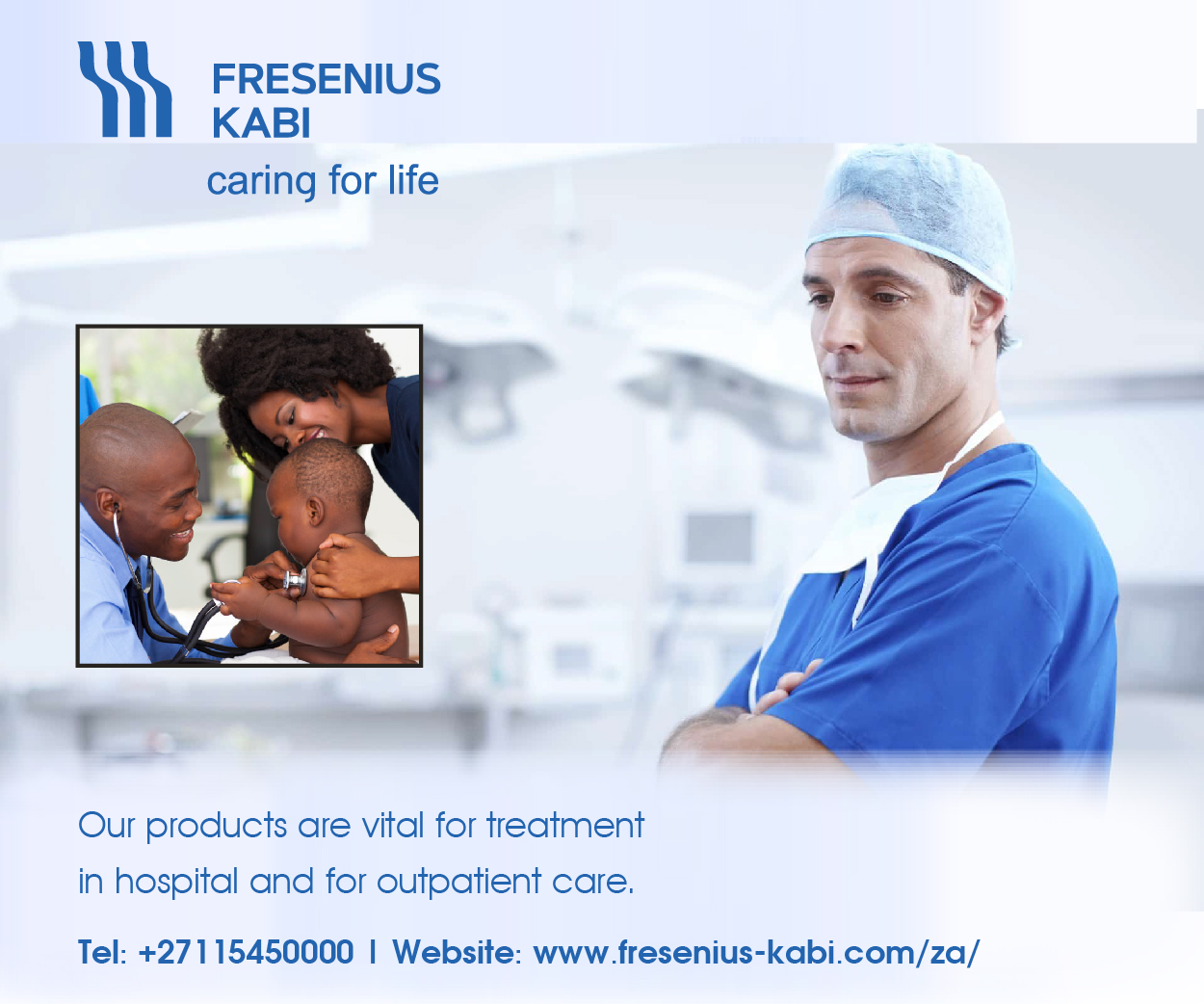 FRESENIUS
KABI
caring for life

Our products are vital for treatment in hospital and for outpatient care.

Tel: +27115450000 I Website: www.fresenius-kabi.com/za/